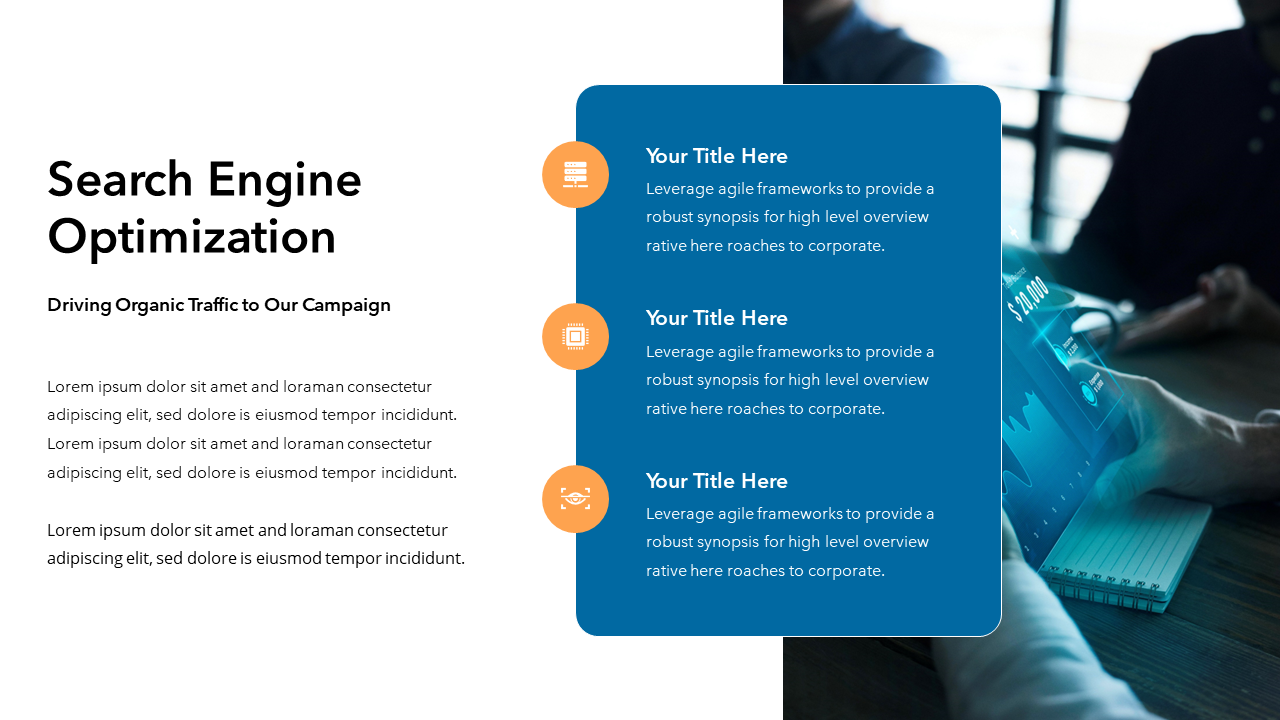 Search Engine Optimization

Driving Organic Traffic to Our Campaign

Lorem ipsum dolor sit amet and loraman consectetur adipiscing elit, sed dolore is eiusmod tempor incididunt. Lorem ipsum dolor sit amet and loraman consectetur adipiscing elit, sed dolore is eiusmod tempor incididunt.

Lorem ipsum dolor sit amet and loraman consectetur adipiscing elit, sed dolore is eiusmod tempor incididunt.

Your Title Here
Leverage agile frameworks to provide a robust synopsis for high level overview rative here roaches to corporate.

Your Title Here
Leverage agile frameworks to provide a robust synopsis for high level overview rative here roaches to corporate.

Your Title Here
Leverage agile frameworks to provide a robust synopsis for high level overview rative here roaches to corporate.

$ 20,000